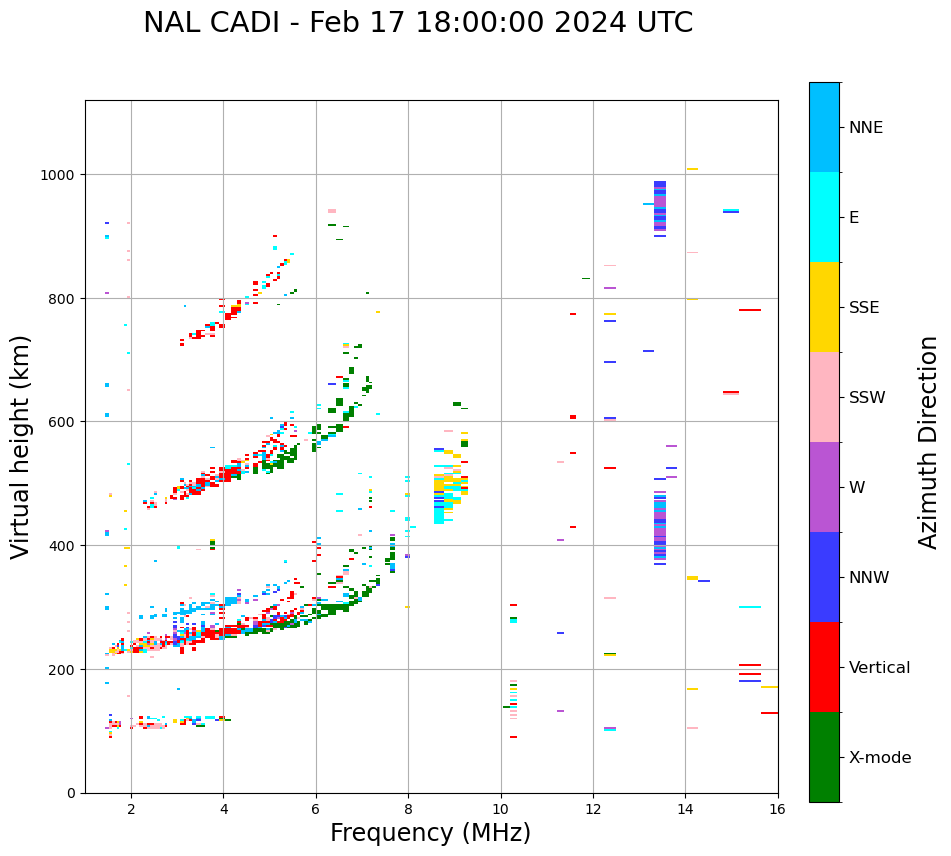 NAL CADI - Feb 17 18:00:00 2024 UTC

Virtual height (km)

1000
800
600
400
200
0

2
4
6
8
10
12
14
16

Frequency (MHz)

NNE
E
SSE
SSW
W
NNW
Vertical
X-mode

Azimuth Direction